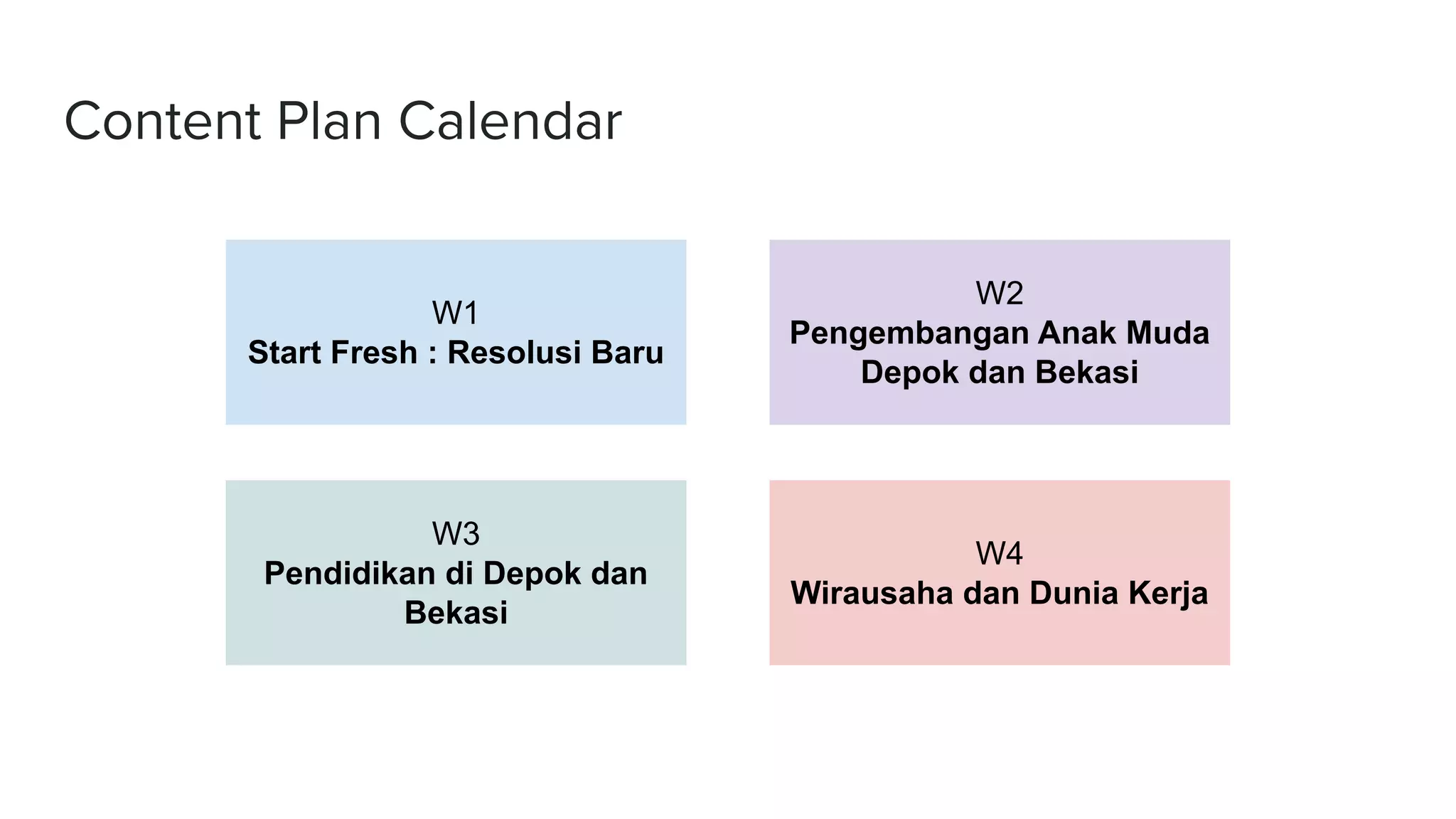 Content Plan Calendar

W1
Start Fresh : Resolusi Baru

W2
Pengembangan Anak Muda Depok dan Bekasi

W3
Pendidikan di Depok dan Bekasi

W4
Wirausaha dan Dunia Kerja